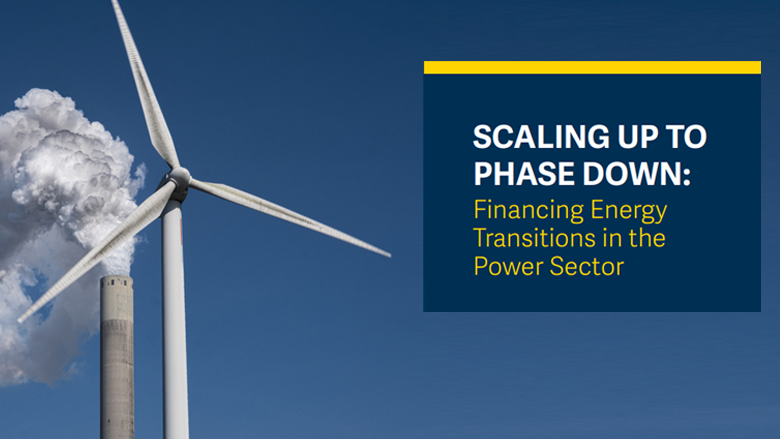 SCALING UP TO PHASE DOWN:
Financing Energy Transitions in the Power Sector